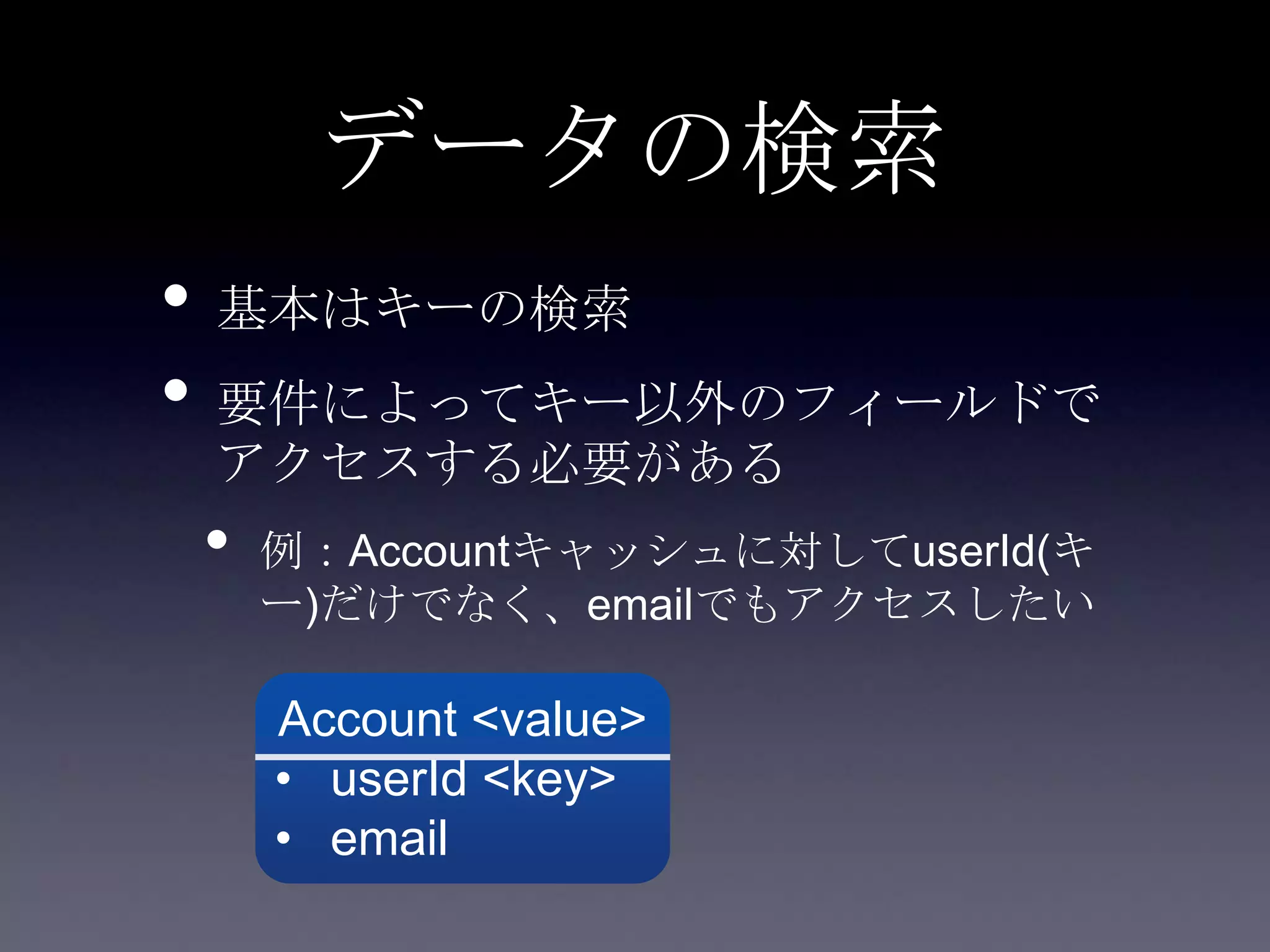 データの検索

• 基本はキーの検索

• 要件によってキー以外のフィールドでアクセスする必要がある

• 例：Accountキャッシュに対してuserId(キー)だけでなく、emailでもアクセスしたい

Account <value>

• userId <key>
• email